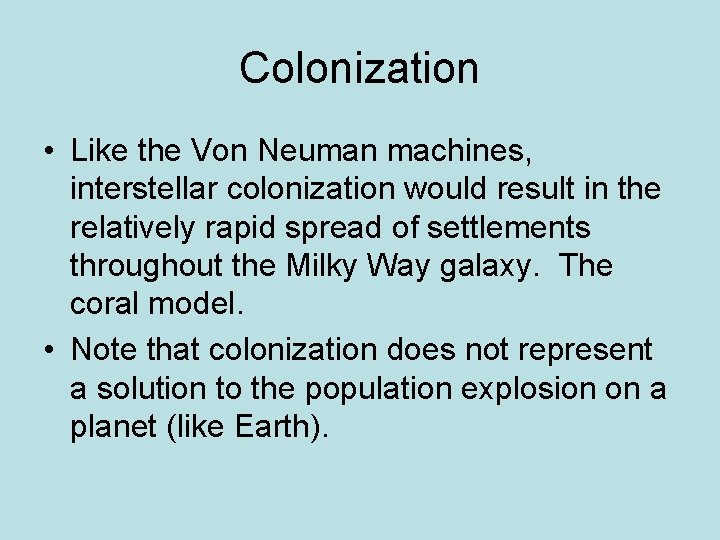 Colonization

• Like the Von Neuman machines, interstellar colonization would result in the relatively rapid spread of settlements throughout the Milky Way galaxy. The coral model.

• Note that colonization does not represent a solution to the population explosion on a planet (like Earth).